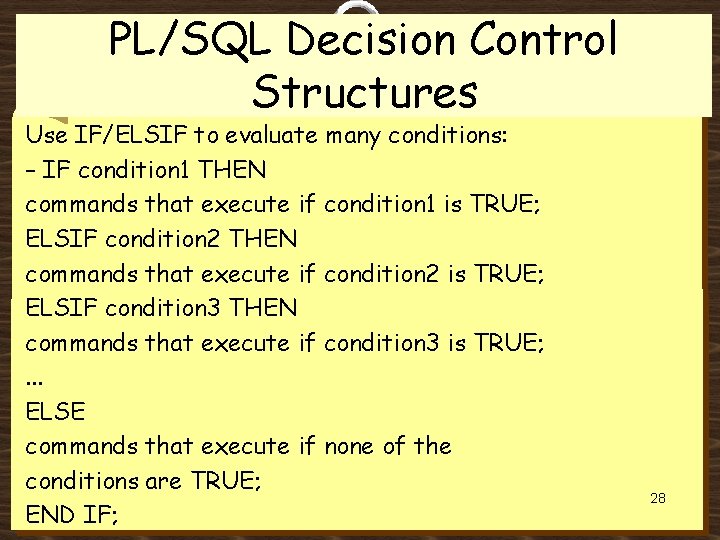 PL/SQL Decision Control Structures

Use IF/ELSIF to evaluate many conditions:
– IF condition1 THEN
commands that execute if condition1 is TRUE;
ELSIF condition2 THEN
commands that execute if condition2 is TRUE;
ELSIF condition3 THEN
commands that execute if condition3 is TRUE;
...
ELSE
commands that execute if none of the conditions are TRUE;
END IF;

28